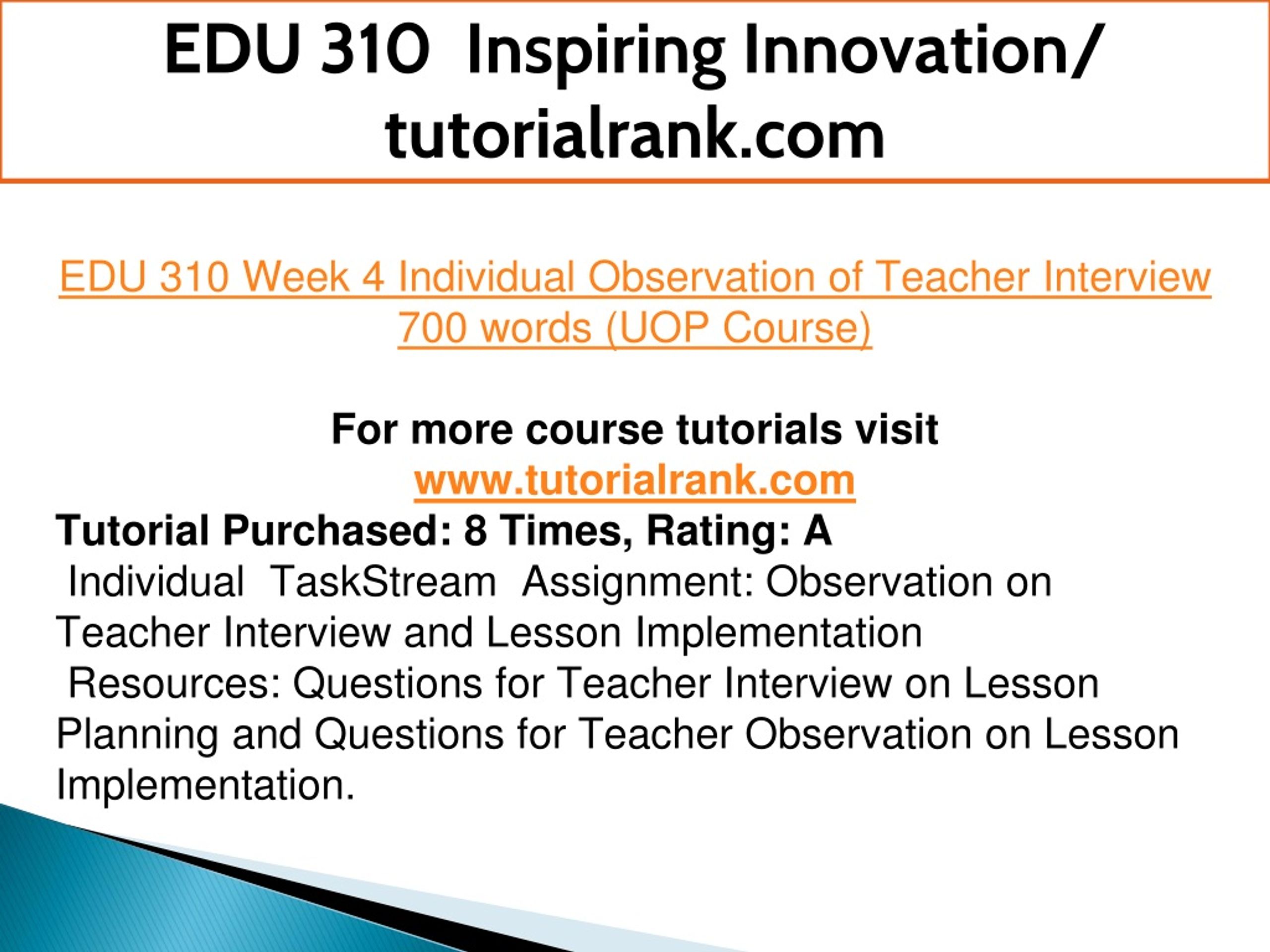 EDU 310 Inspiring Innovation/ tutorialrank.com

EDU 310 Week 4 Individual Observation of Teacher Interview 700 words (UOP Course)

For more course tutorials visit
www.tutorialrank.com
Tutorial Purchased: 8 Times, Rating: A
Individual TaskStream Assignment: Observation on Teacher Interview and Lesson Implementation
Resources: Questions for Teacher Interview on Lesson Planning and Questions for Teacher Observation on Lesson Implementation.